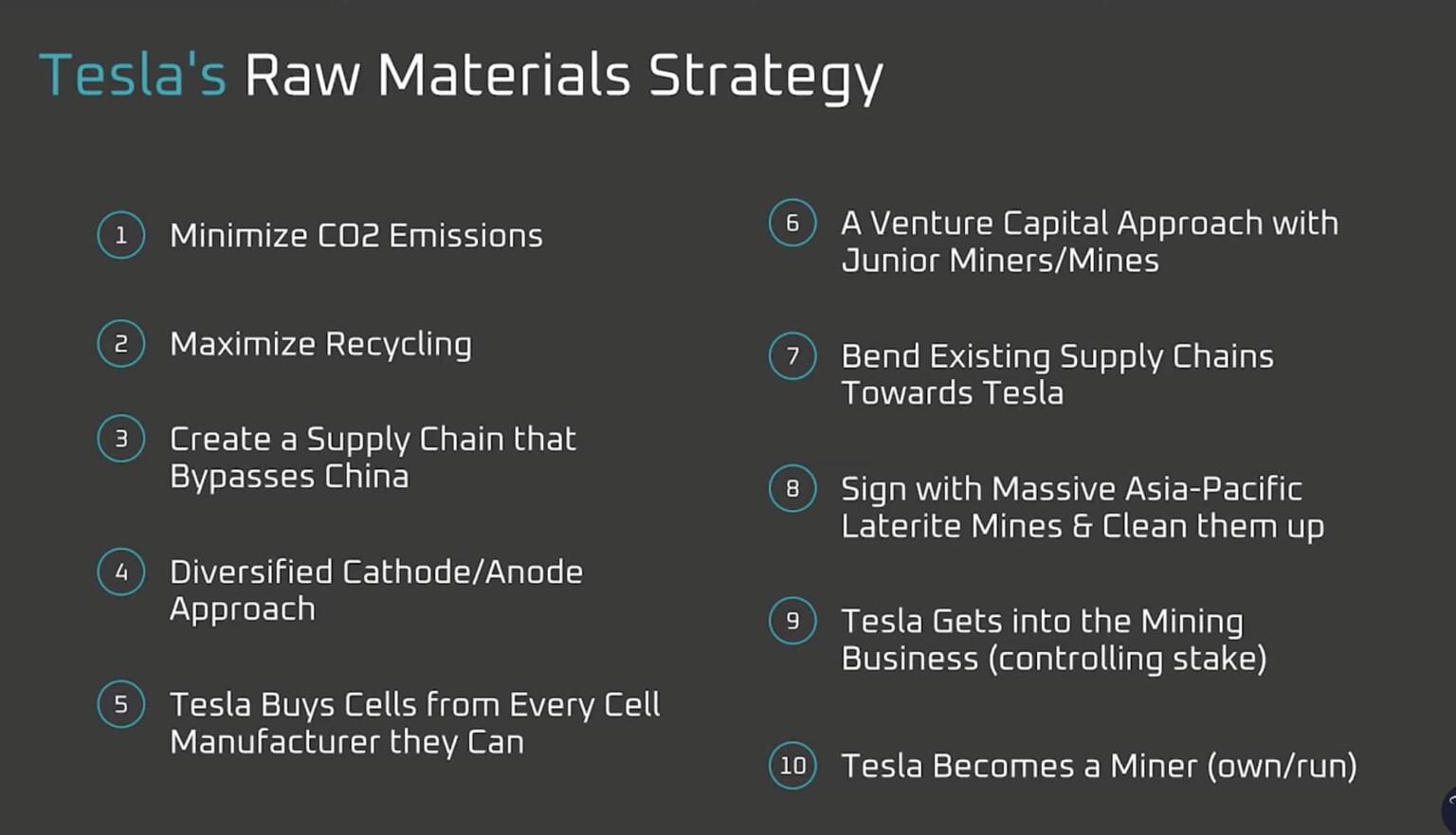 Tesla's Raw Materials Strategy

1 Minimize CO2 Emissions

2 Maximize Recycling

3 Create a Supply Chain that Bypasses China

4 Diversified Cathode/Anode Approach

5 Tesla Buys Cells from Every Cell Manufacturer they Can

6 A Venture Capital Approach with Junior Miners/Mines

7 Bend Existing Supply Chains Towards Tesla

8 Sign with Massive Asia-Pacific Laterite Mines & Clean them up

9 Tesla Gets into the Mining Business (controlling stake)

10 Tesla Becomes a Miner (own/run)